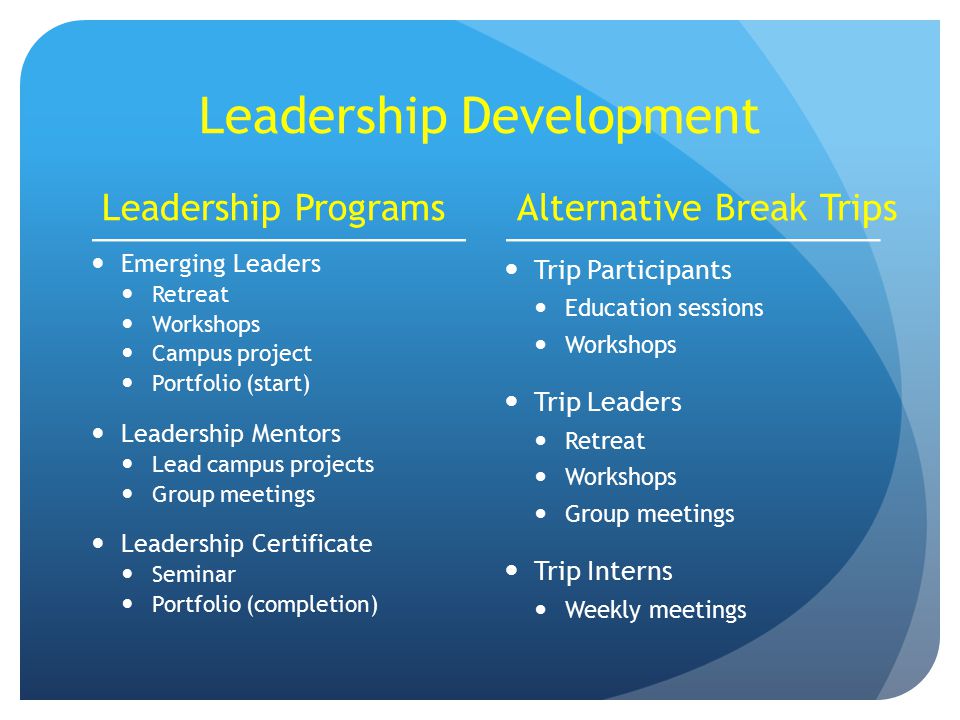 Leadership Development

Leadership Programs

- Emerging Leaders
  - Retreat
  - Workshops
  - Campus project
  - Portfolio (start)
- Leadership Mentors
  - Lead campus projects
  - Group meetings
- Leadership Certificate
  - Seminar
  - Portfolio (completion)

Alternative Break Trips

- Trip Participants
  - Education sessions
  - Workshops
- Trip Leaders
  - Retreat
  - Workshops
  - Group meetings
- Trip Interns
  - Weekly meetings